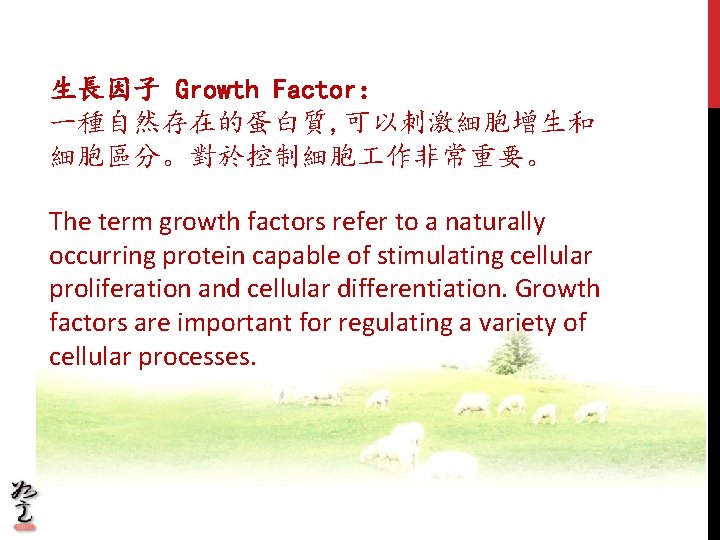 生長因子 Growth Factor:
一種自然存在的蛋白質,可以刺激細胞增生和細胞區分。對於控制細胞工作非常重要。

The term growth factors refer to a naturally occurring protein capable of stimulating cellular proliferation and cellular differentiation. Growth factors are important for regulating a variety of cellular processes.